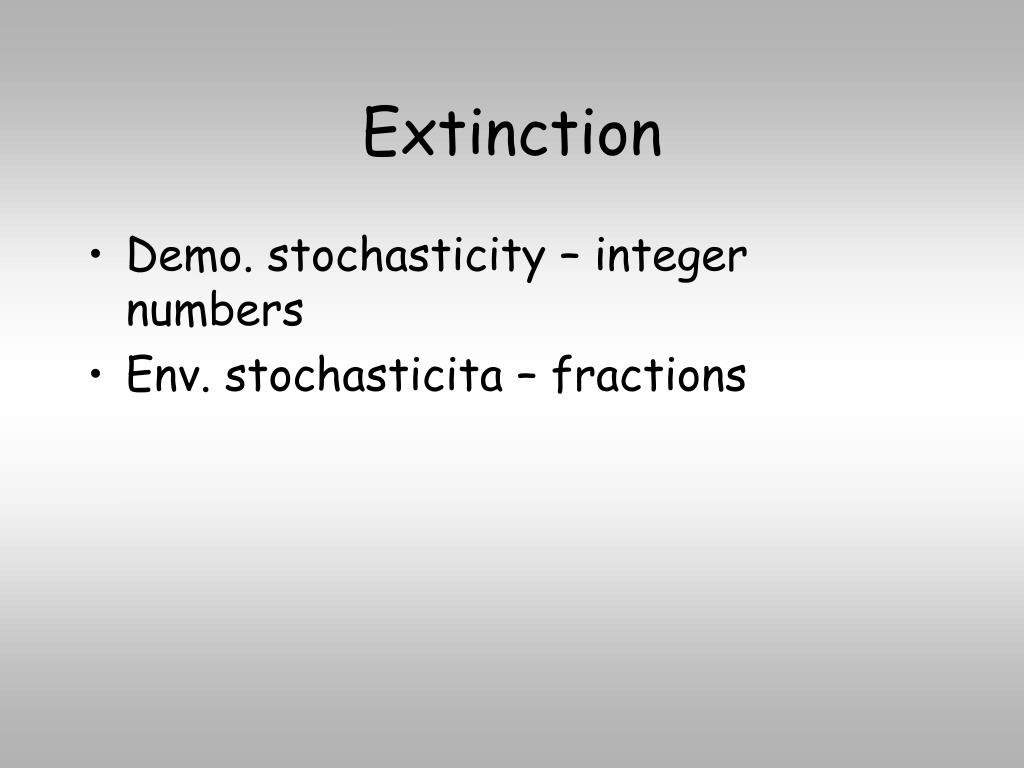 Extinction

• Demo. stochasticity – integer numbers
• Env. stochasticita – fractions